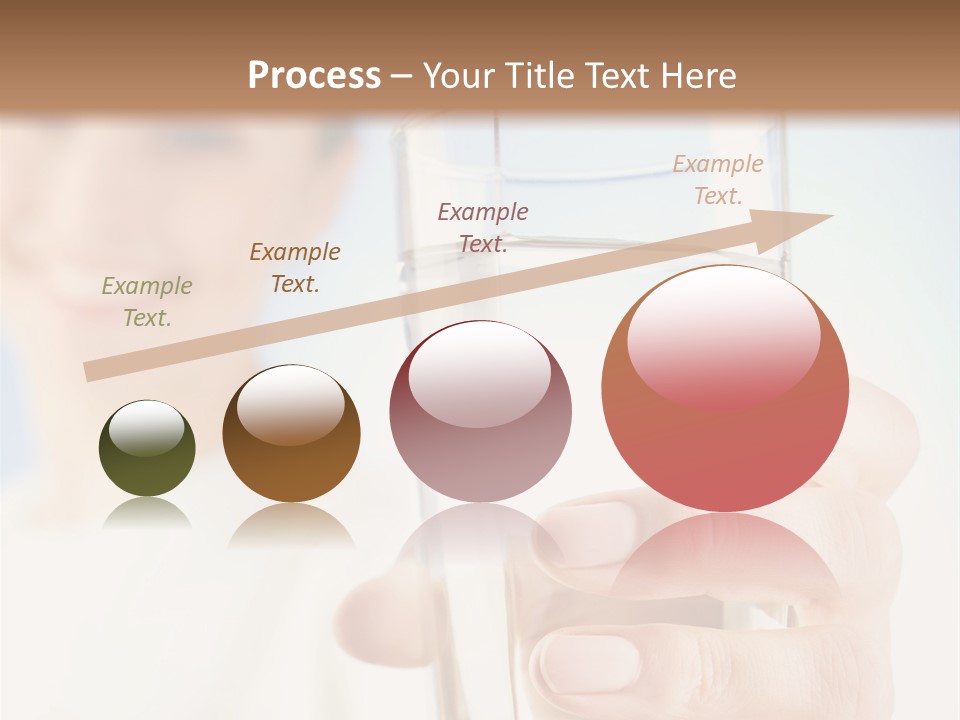 Process – Your Title Text Here

Example Text.

Example Text.

Example Text.

Example Text.